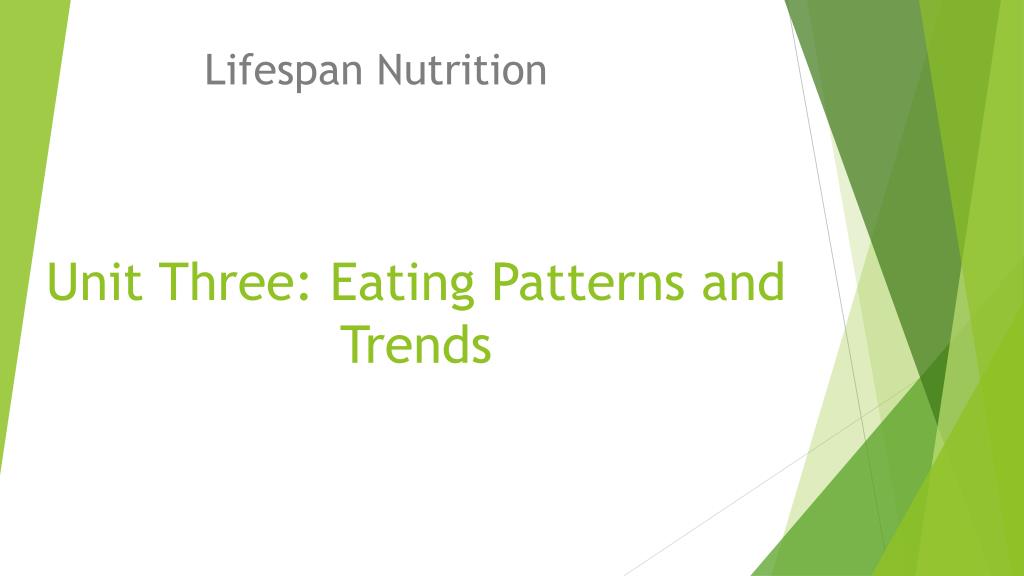 Lifespan Nutrition

Unit Three: Eating Patterns and Trends